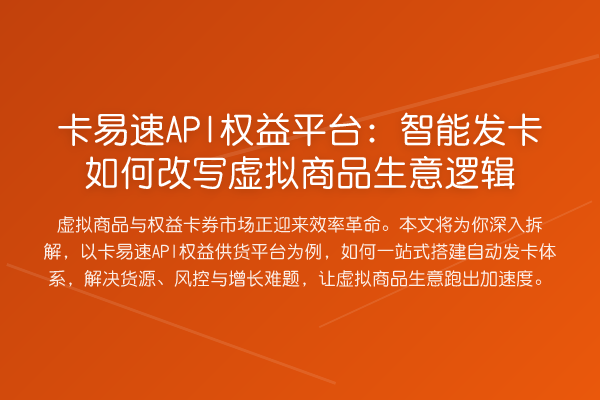 卡易速API权益平台：智能发卡
如何改写虚拟商品生意逻辑

虚拟商品与权益卡券市场正迎来效率革命。本文将为你深入拆解，以卡易速API权益供货平台为例，如何一站式搭建自动发卡体系，解决货源、风控与增长难题，让虚拟商品生意跑出加速度。